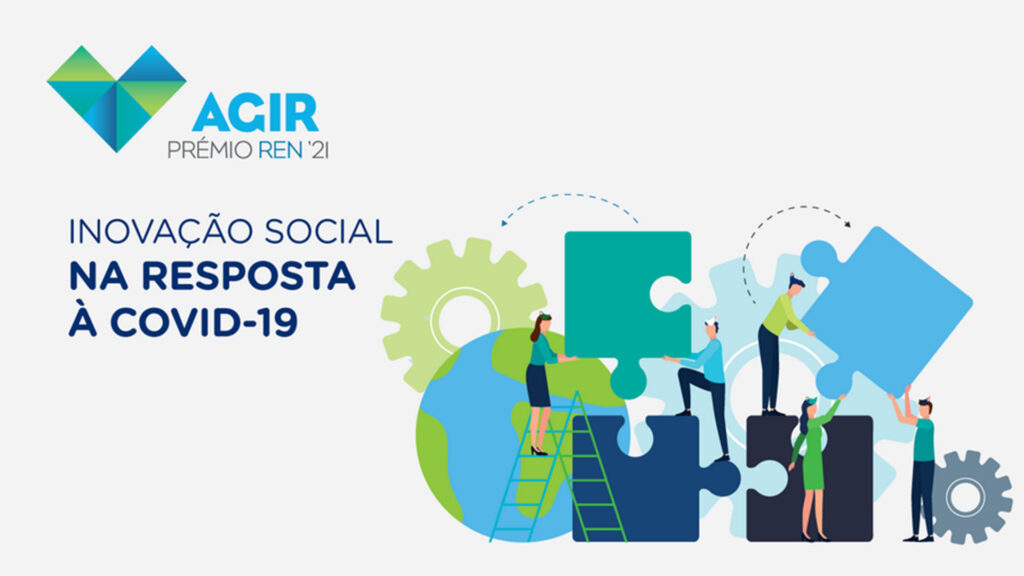 AGIR
PRÉMIO REN '21

INOVAÇÃO SOCIAL
NA RESPOSTA
À COVID-19